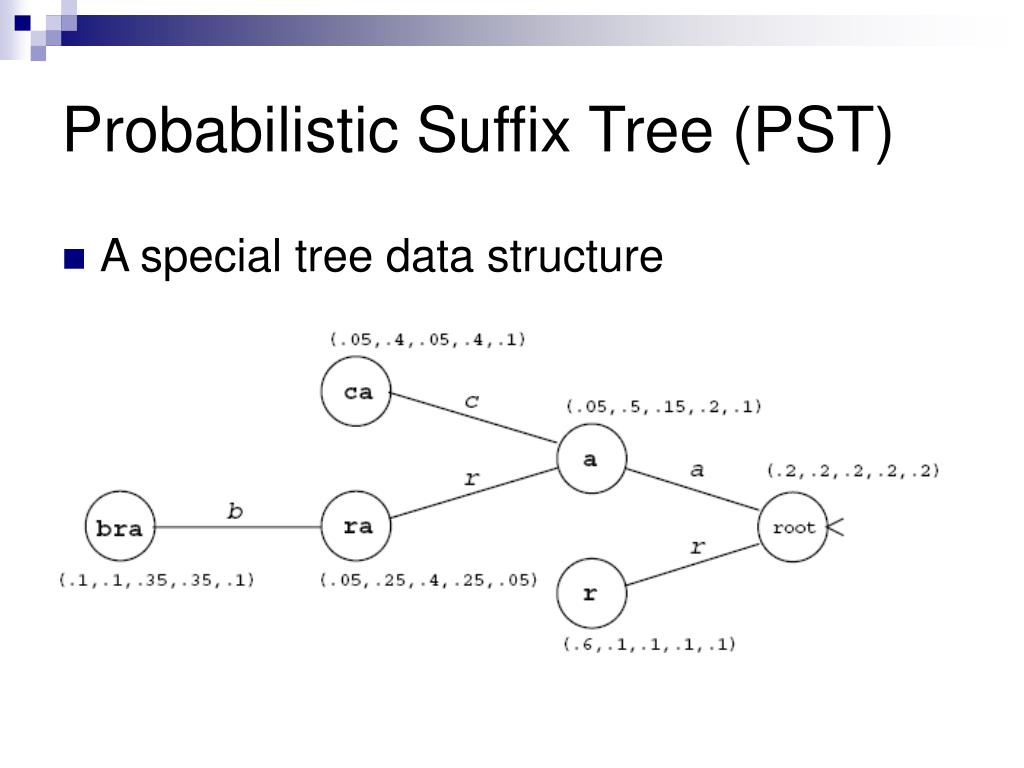 Probabilistic Suffix Tree (PST)

A special tree data structure

(.05,.4,.05,.4,.1)

ca

c

(.05,.5,.15,.2,.1)

a

r

a

(.2,.2,.2,.2,.2)

bra

b

ra

root

r

(.1,.1,.35,.35,.1)

(.05,.25,.4,.25,.05)

r

(.6,.1,.1,.1,.1)